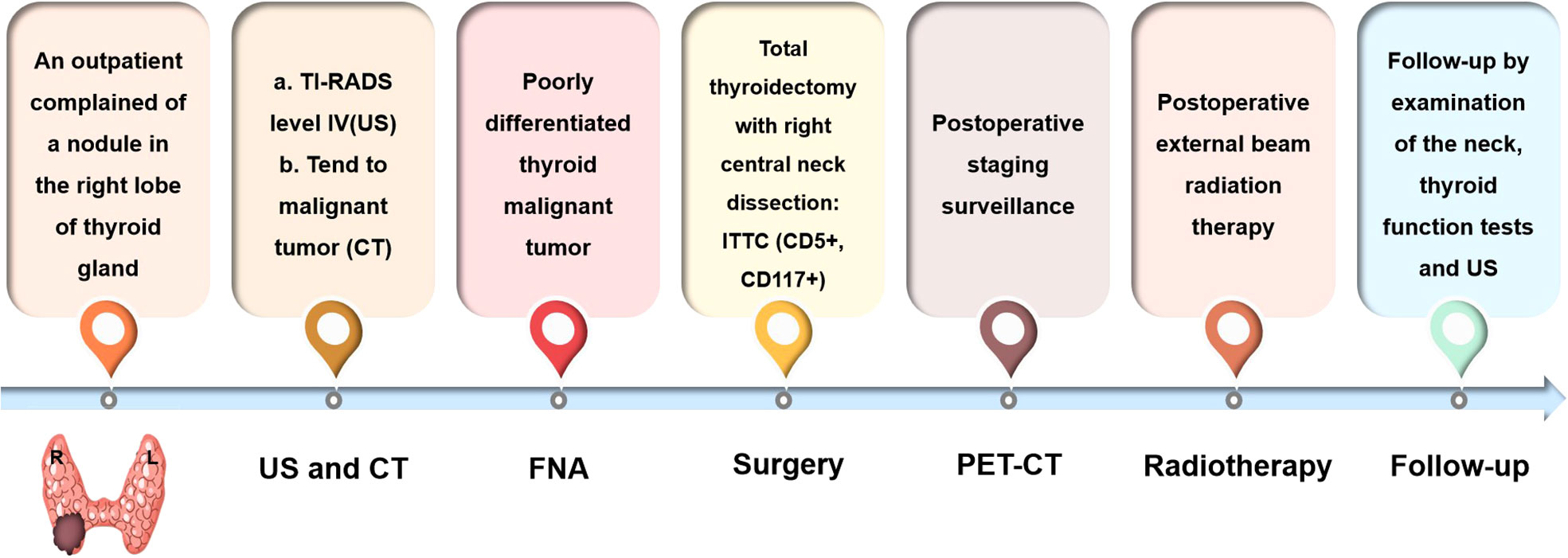 An outpatient complained of a nodule in the right lobe of thyroid gland

a. TI-RADS level IV(US)
b. Tend to malignant tumor (CT)

Poorly differentiated thyroid malignant tumor

Total thyroidectomy with right central neck dissection: ITTC (CD5+, CD117+)

Postoperative staging surveillance

Postoperative external beam radiation therapy

Follow-up by examination of the neck, thyroid function tests and US

R L

US and CT

FNA

Surgery

PET-CT

Radiotherapy

Follow-up